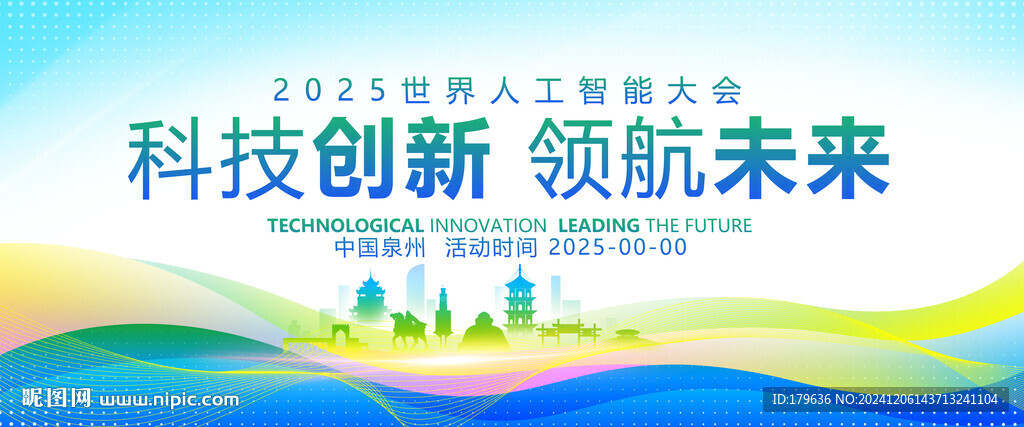 2025世界人工智能大会

科技创新 领航未来

TECHNOLOGICAL INNOVATION LEADING THE FUTURE

中国泉州 活动时间 2025-00-00

昵图网 www.nipic.com

ID:179636 NO:20241206143713241104